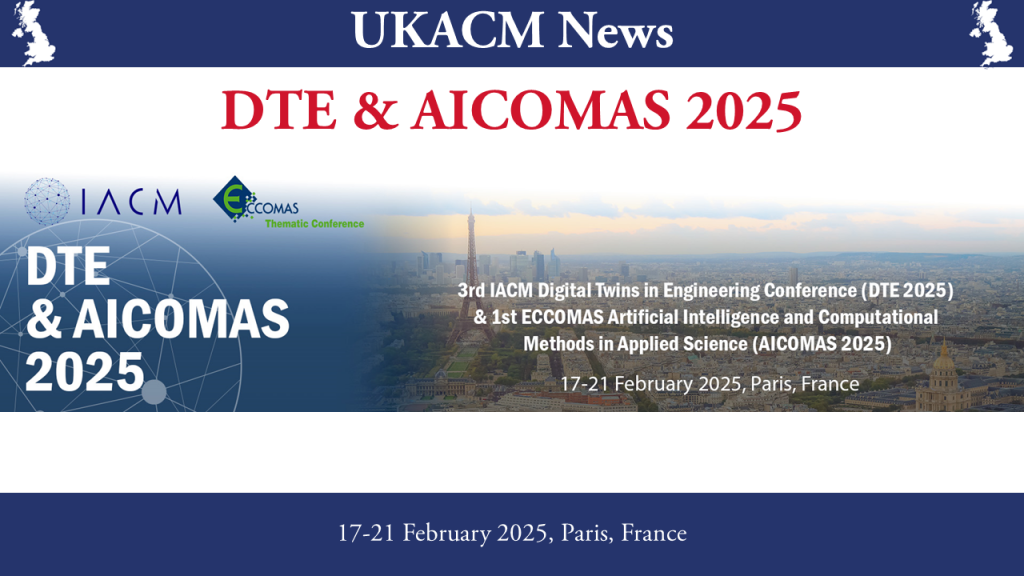 UKACM News

DTE & AICOMAS 2025

IACM

ECCOMAS
Thematic Conference

DTE
& AICOMAS
2025

3rd IACM Digital Twins in Engineering Conference (DTE 2025) & 1st ECCOMAS Artificial Intelligence and Computational Methods in Applied Science (AICOMAS 2025)

17-21 February 2025, Paris, France

17-21 February 2025, Paris, France